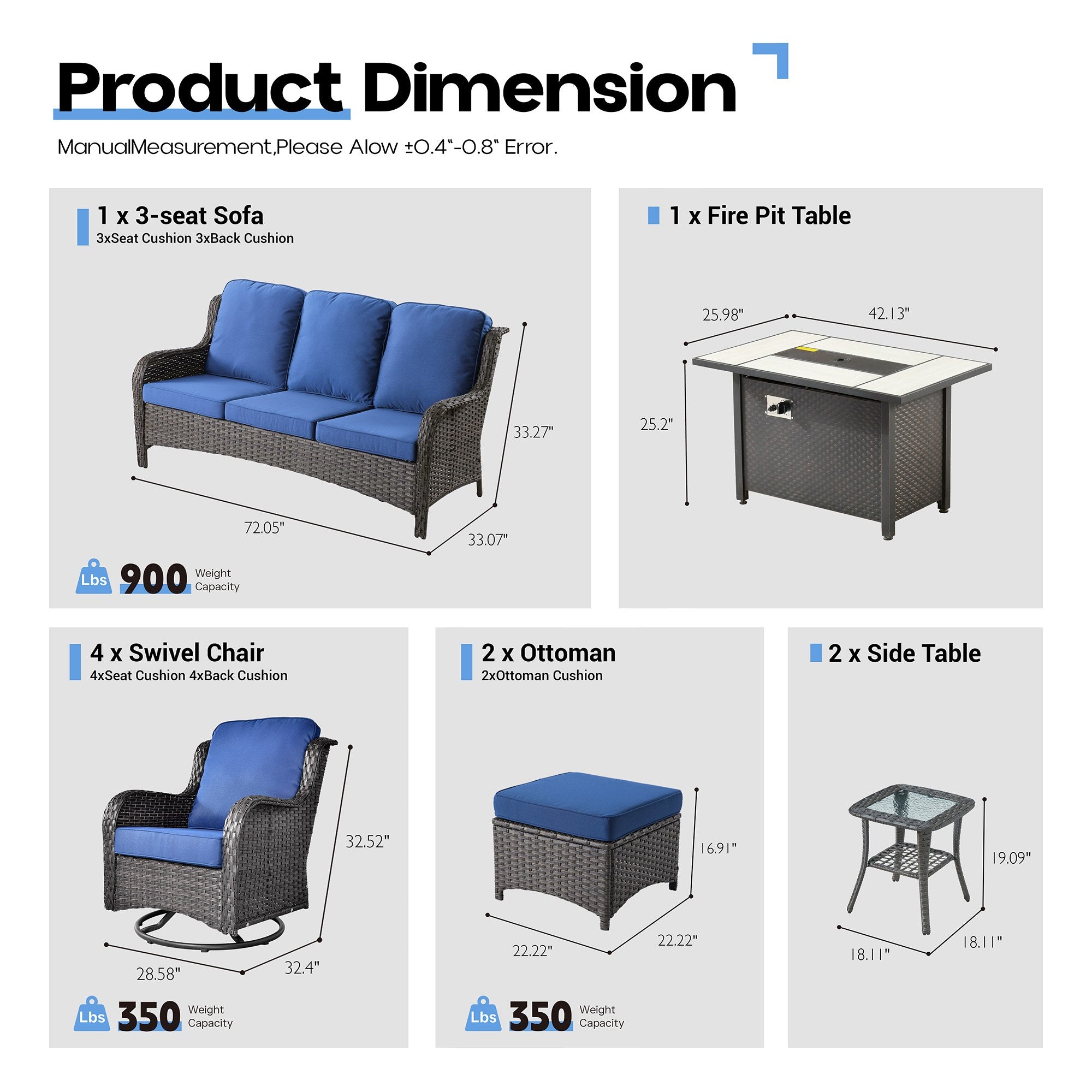 Product Dimension

ManualMeasurement,Please Alow ±0.4"-0.8" Error.

1 x 3-seat Sofa
3xSeat Cushion 3xBack Cushion

33.27"
72.05"
33.07"

Lbs 900 Weight Capacity

1 x Fire Pit Table

25.98"
42.13"
25.2"

4 x Swivel Chair
4xSeat Cushion 4xBack Cushion

32.52"
28.58"
32.4"

Lbs 350 Weight Capacity

2 x Ottoman
2xOttoman Cushion

16.91"
22.22"
22.22"

Lbs 350 Weight Capacity

2 x Side Table

19.09"
18.11"
18.11"